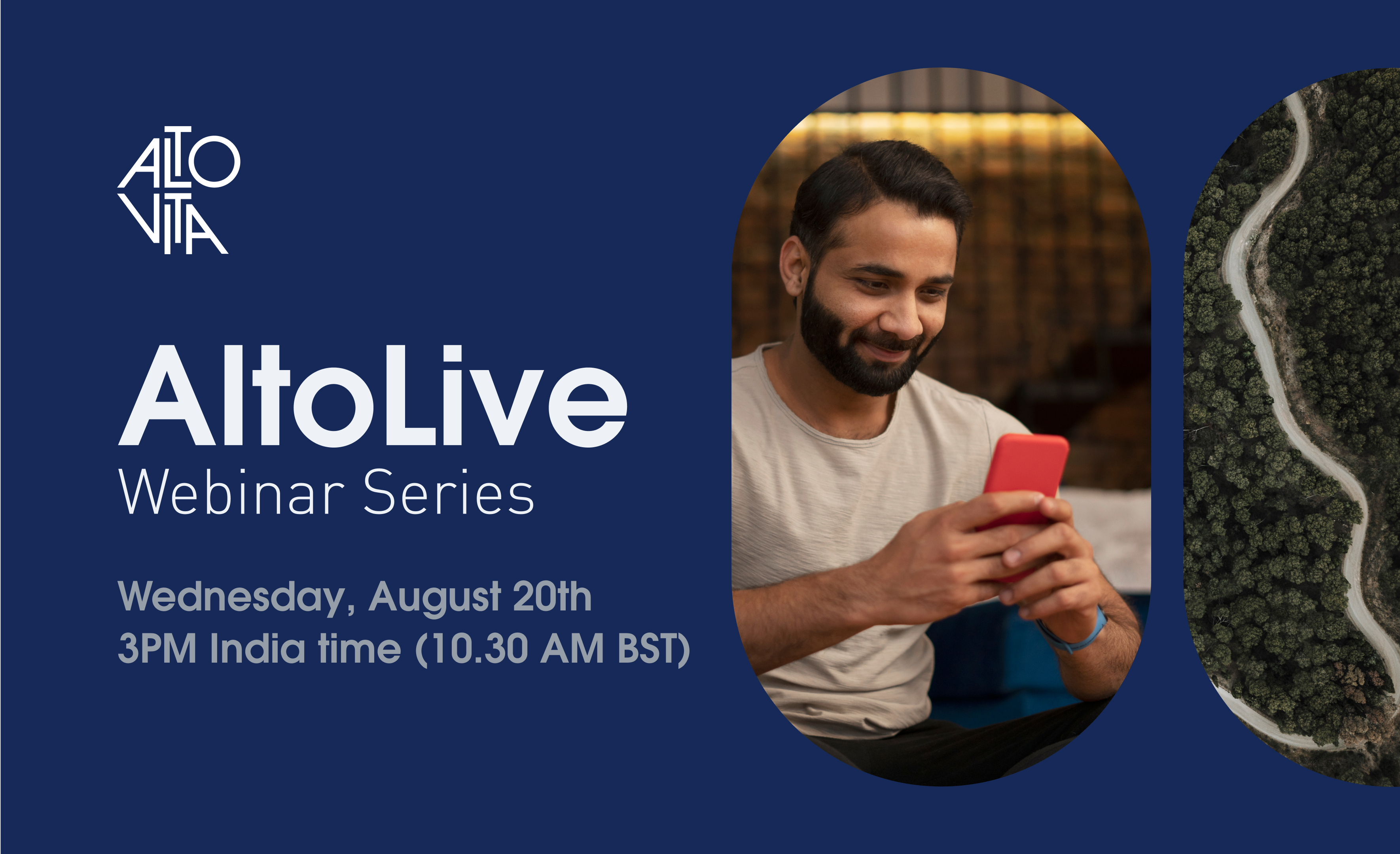 ALTO
VITA

AltoLive
Webinar Series

Wednesday, August 20th
3PM India time (10.30 AM BST)